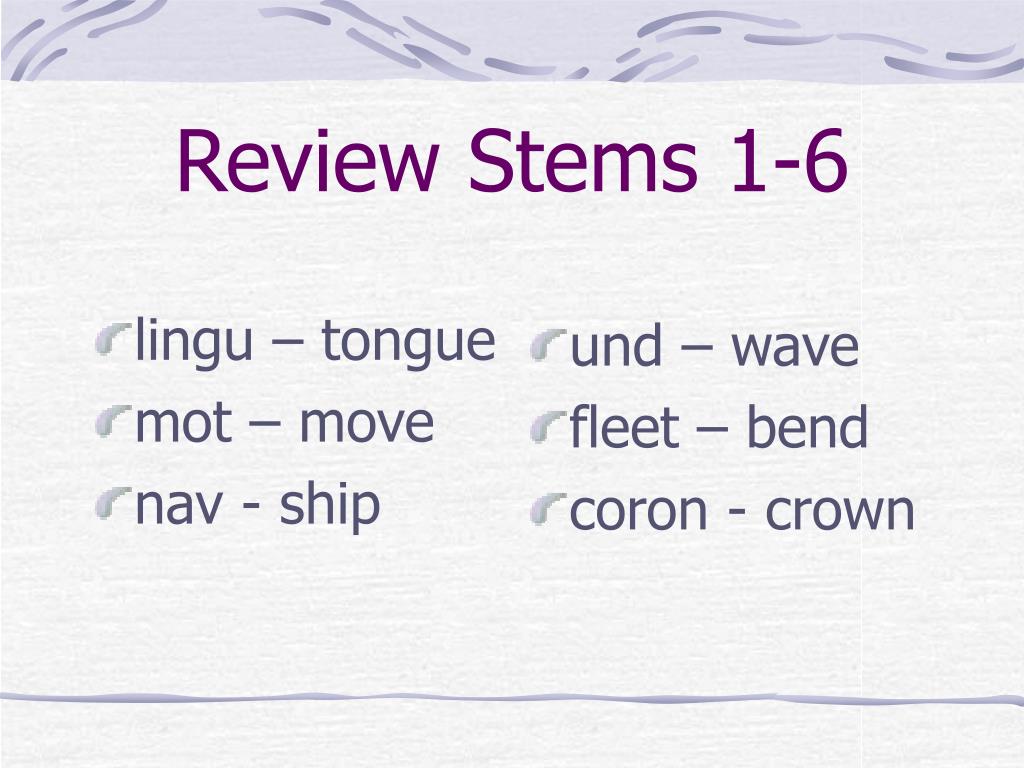 Review Stems 1-6

lingu – tongue
mot – move
nav - ship

und – wave
fleet – bend
coron - crown